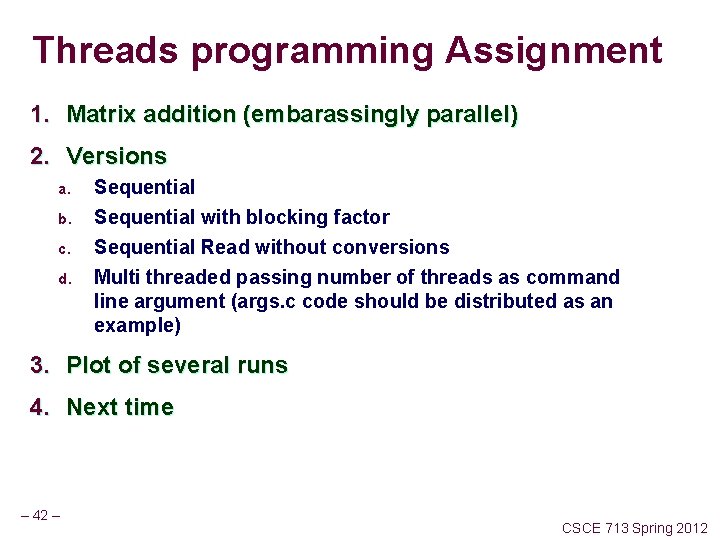 Threads programming Assignment

1. Matrix addition (embarassingly parallel)

2. Versions

a. Sequential

b. Sequential with blocking factor

c. Sequential Read without conversions

d. Multi threaded passing number of threads as command line argument (args.c code should be distributed as an example)

3. Plot of several runs

4. Next time

– 42 –

CSCE 713 Spring 2012